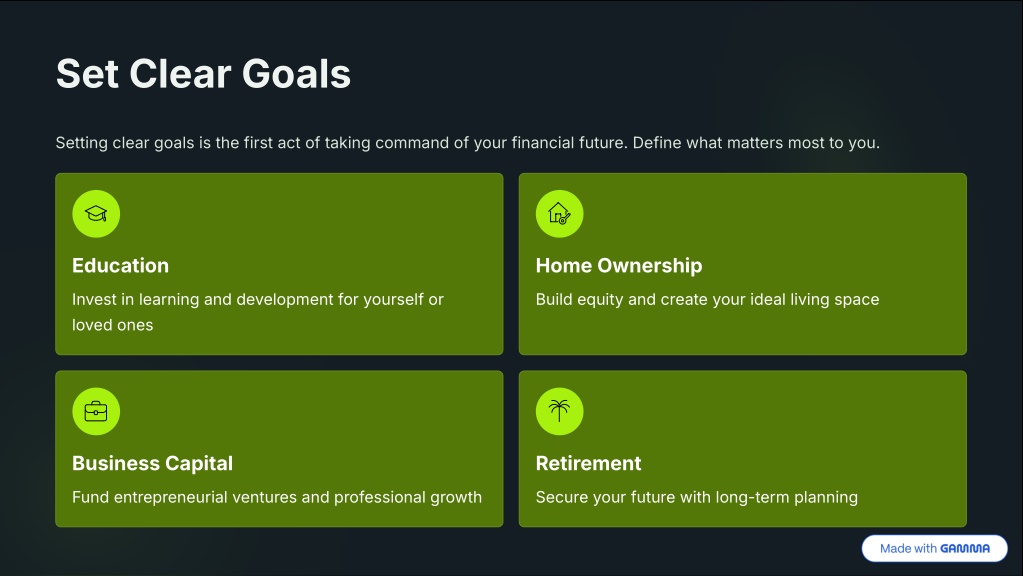 Set Clear Goals

Setting clear goals is the first act of taking command of your financial future. Define what matters most to you.

Education

Invest in learning and development for yourself or loved ones

Home Ownership

Build equity and create your ideal living space

Business Capital

Fund entrepreneurial ventures and professional growth

Retirement

Secure your future with long-term planning

Made with GAMMA